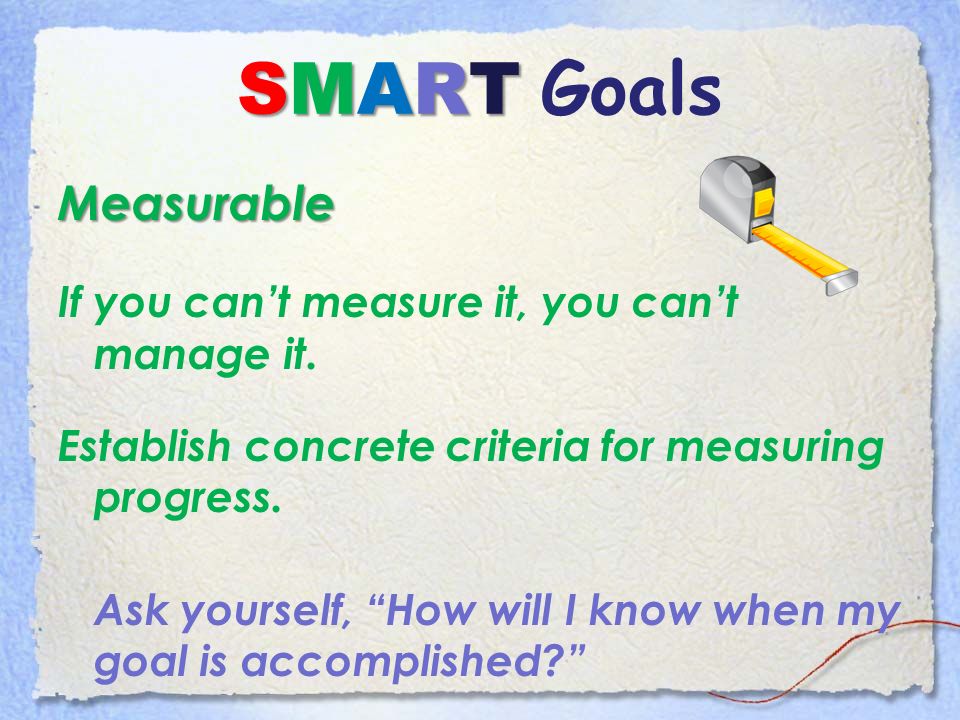 SMART Goals

Measurable

If you can’t measure it, you can’t manage it.

Establish concrete criteria for measuring progress.

Ask yourself, “How will I know when my goal is accomplished?”